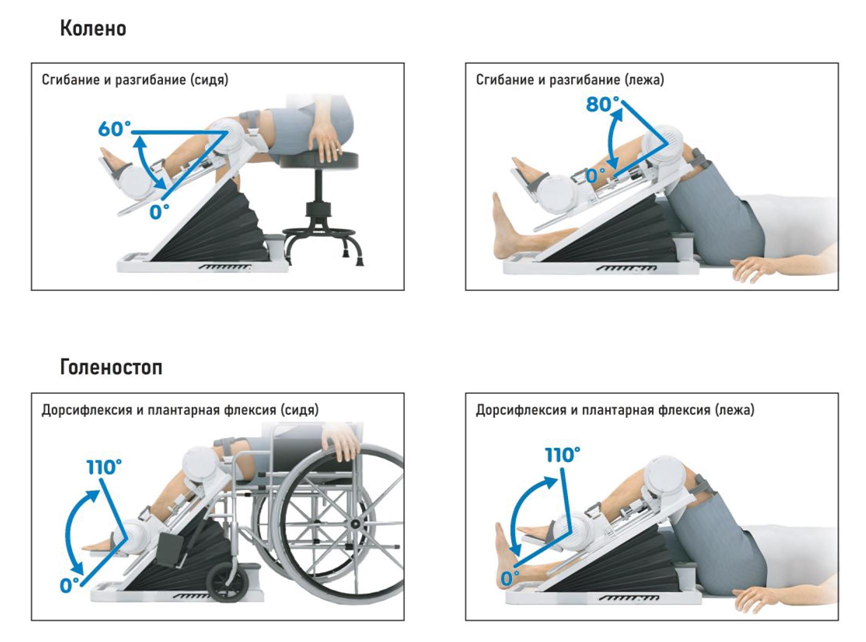 Колено

Сгибание и разгибание (сидя)

60°

0°

Сгибание и разгибание (лежа)

80°

0°

Голеностоп

Дорсифлексия и плантарная флексия (сидя)

110°

0°

Дорсифлексия и плантарная флексия (лежа)

110°

0°